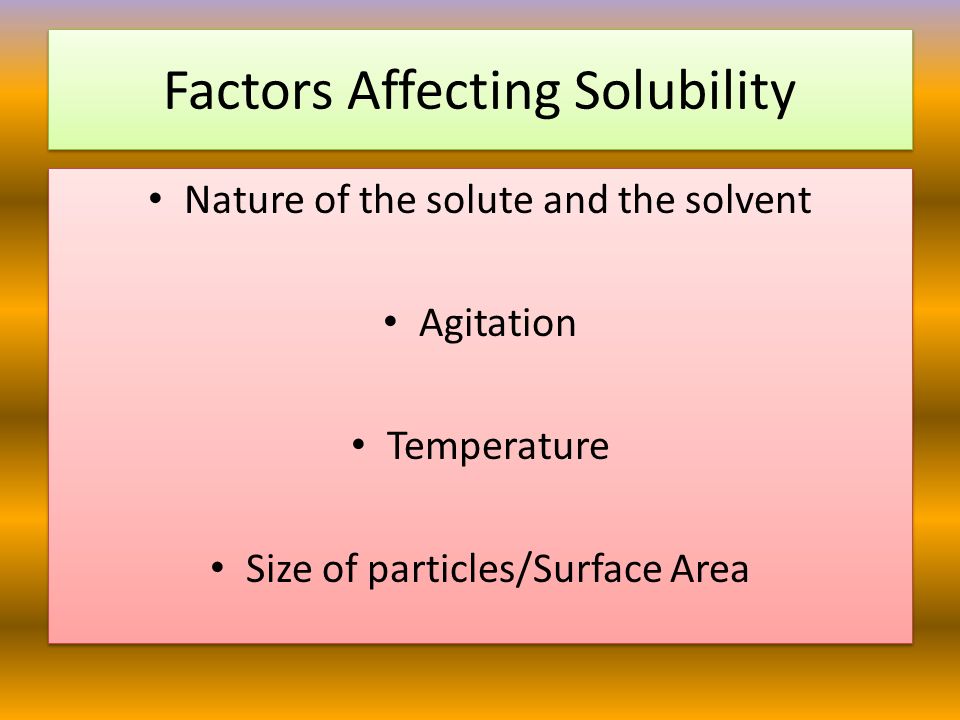 Factors Affecting Solubility

• Nature of the solute and the solvent

• Agitation

• Temperature

• Size of particles/Surface Area